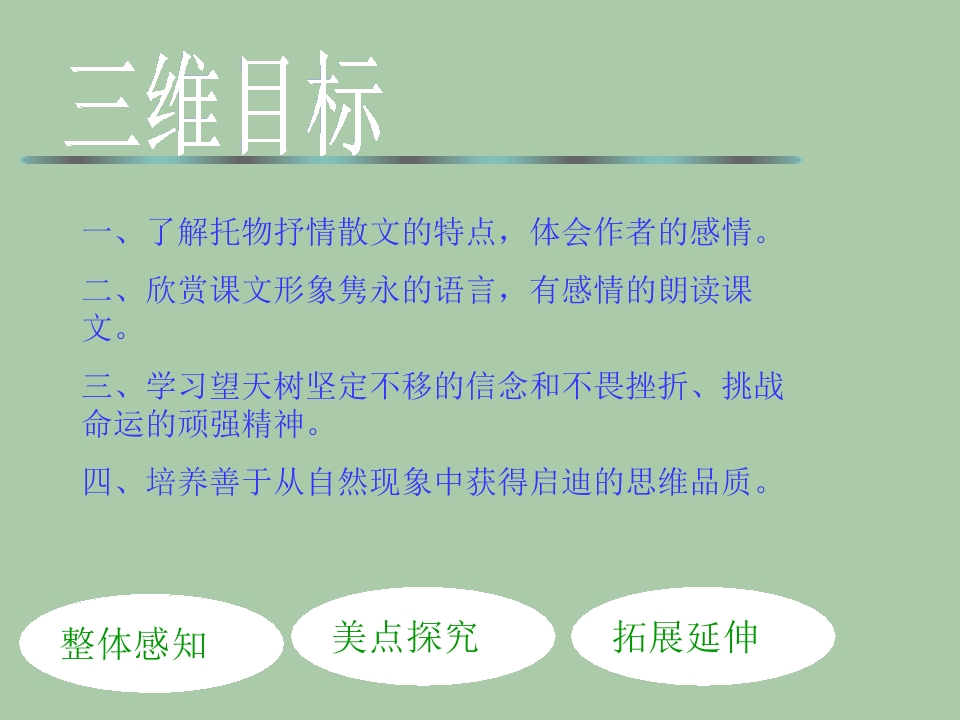 三维目标

一、了解托物抒情散文的特点，体会作者的感情。

二、欣赏课文形象隽永的语言，有感情的朗读课文。

三、学习望天树坚定不移的信念和不畏挫折、挑战命运的顽强精神。

四、培养善于从自然现象中获得启迪的思维品质。

整体感知

美点探究

拓展延伸